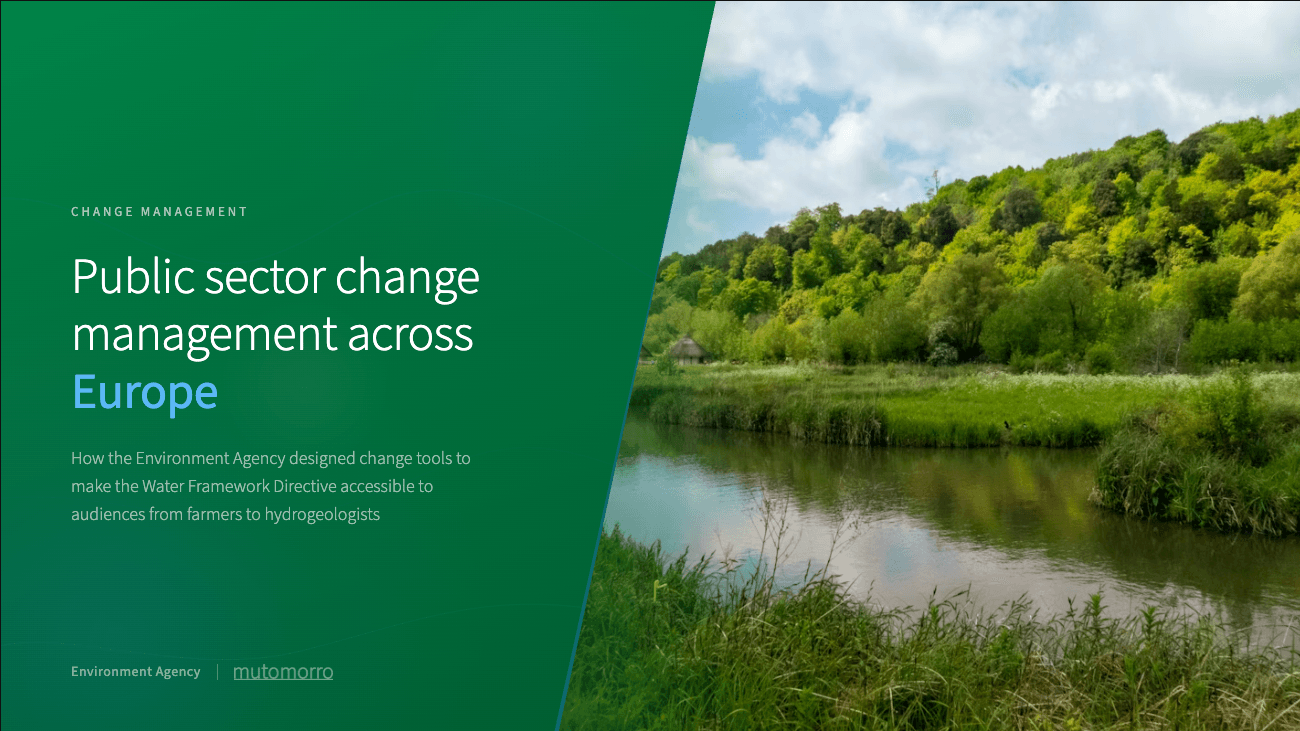 CHANGE MANAGEMENT

Public sector change management across Europe

How the Environment Agency designed change tools to make the Water Framework Directive accessible to audiences from farmers to hydrogeologists

Environment Agency | mutomorro